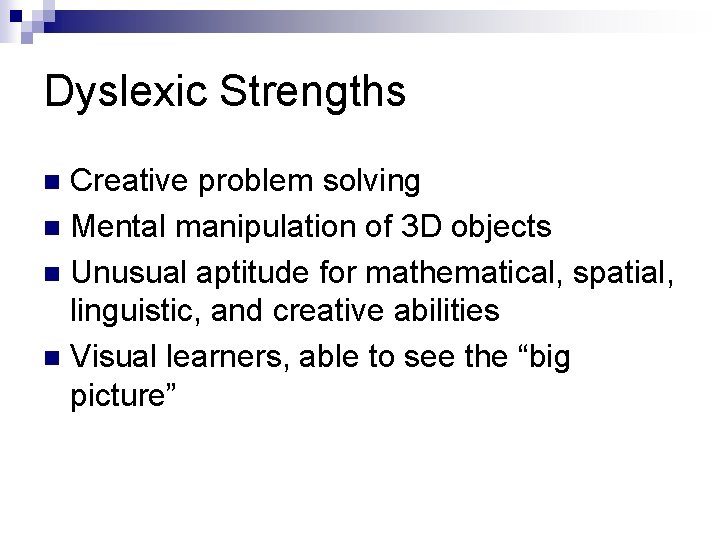 Dyslexic Strengths

- Creative problem solving
- Mental manipulation of 3D objects
- Unusual aptitude for mathematical, spatial, linguistic, and creative abilities
- Visual learners, able to see the “big picture”